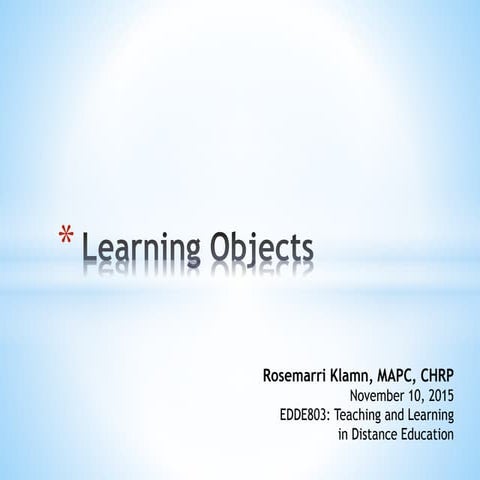 * Learning Objects

Rosemarri Klamn, MAPC, CHRP
November 10, 2015
EDDE803: Teaching and Learning in Distance Education